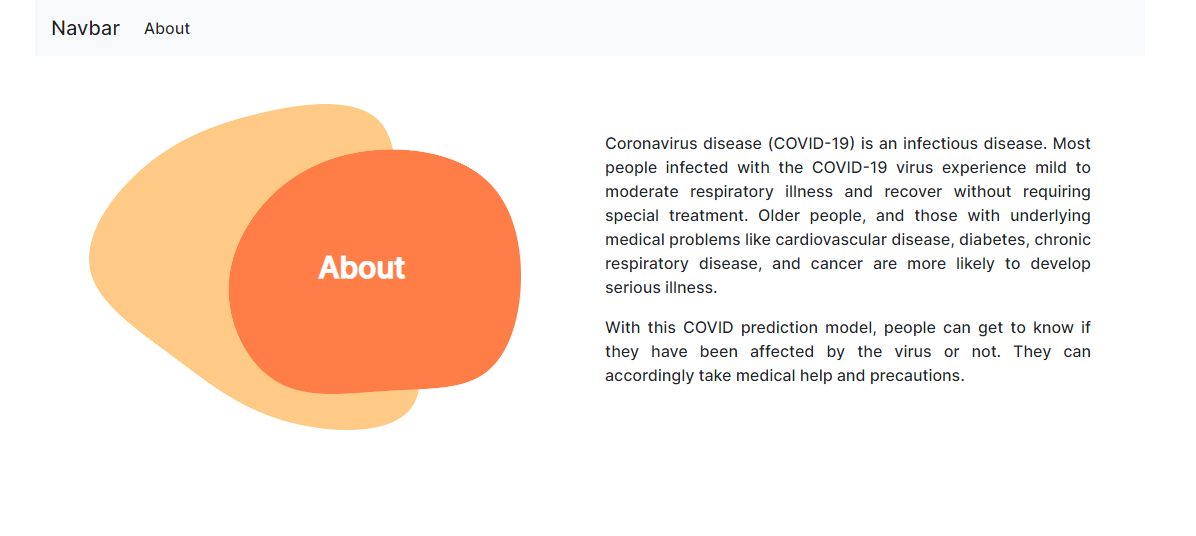 Navbar About

About

Coronavirus disease (COVID-19) is an infectious disease. Most people infected with the COVID-19 virus experience mild to moderate respiratory illness and recover without requiring special treatment. Older people, and those with underlying medical problems like cardiovascular disease, diabetes, chronic respiratory disease, and cancer are more likely to develop serious illness.

With this COVID prediction model, people can get to know if they have been affected by the virus or not. They can accordingly take medical help and precautions.